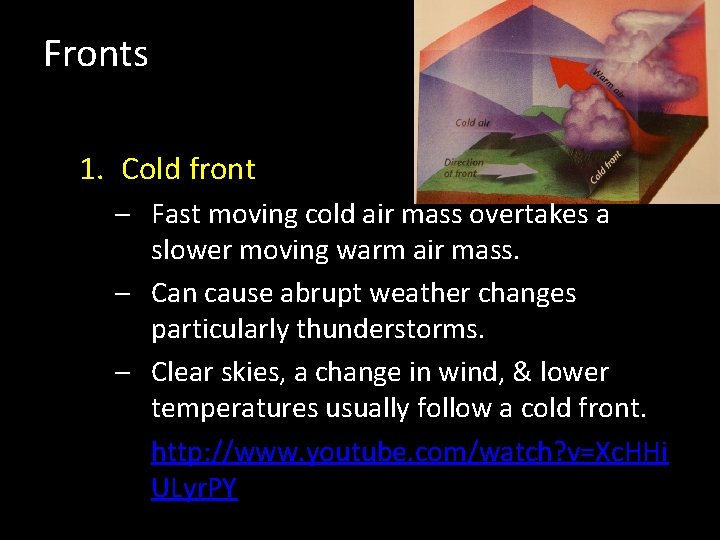 Fronts

Warm air
Cold air
Direction of front
Cold front

1. Cold front

– Fast moving cold air mass overtakes a slower moving warm air mass.

– Can cause abrupt weather changes particularly thunderstorms.

– Clear skies, a change in wind, & lower temperatures usually follow a cold front.

http://www.youtube.com/watch?v=XcHHiULyrPY